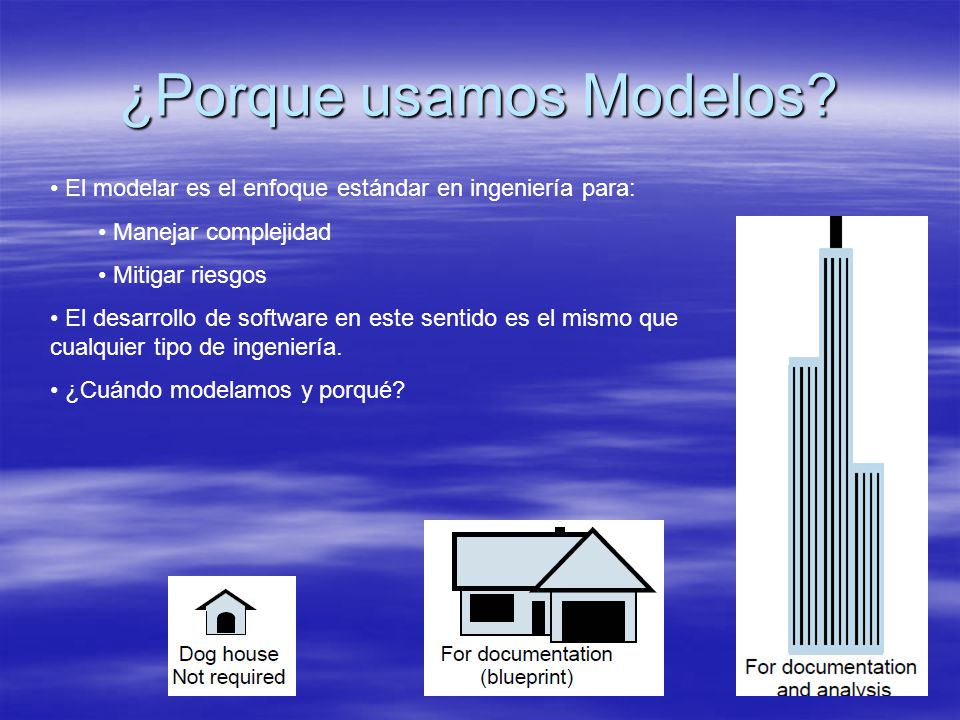 ¿Porque usamos Modelos?

• El modelar es el enfoque estándar en ingeniería para:

• Manejar complejidad

• Mitigar riesgos

• El desarrollo de software en este sentido es el mismo que cualquier tipo de ingeniería.

• ¿Cuándo modelamos y porqué?

Dog house
Not required

For documentation
(blueprint)

For documentation
and analysis